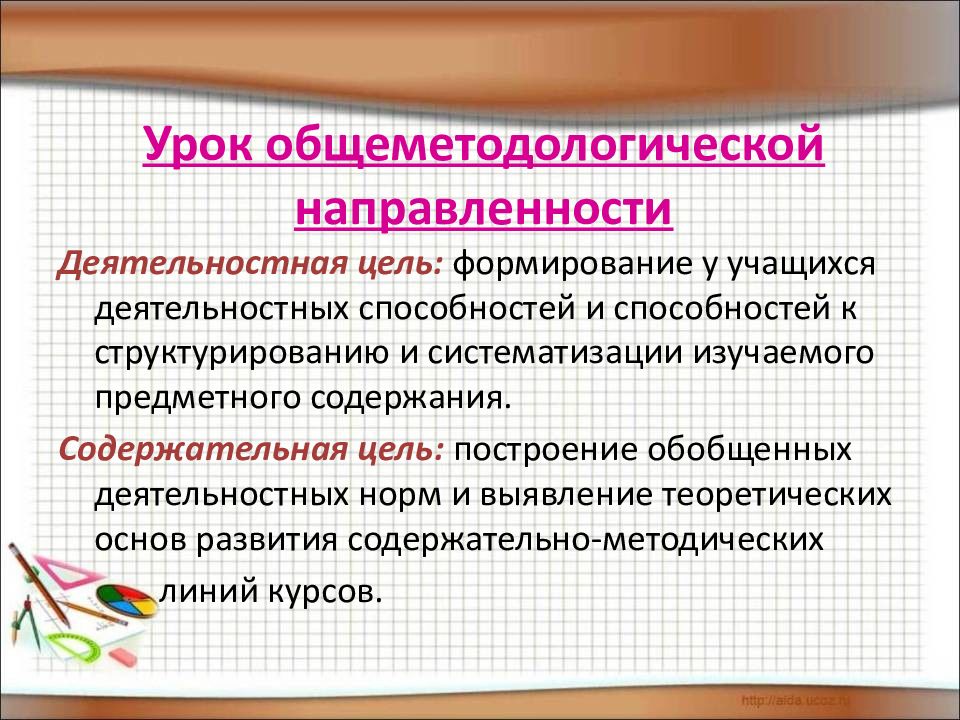 Урок общеметодологической направленности

Деятельностная цель: формирование у учащихся деятельностных способностей и способностей к структурированию и систематизации изучаемого предметного содержания.

Содержательная цель: построение обобщенных деятельностных норм и выявление теоретических основ развития содержательно-методических линий курсов.

http://aida.ucoz.ru